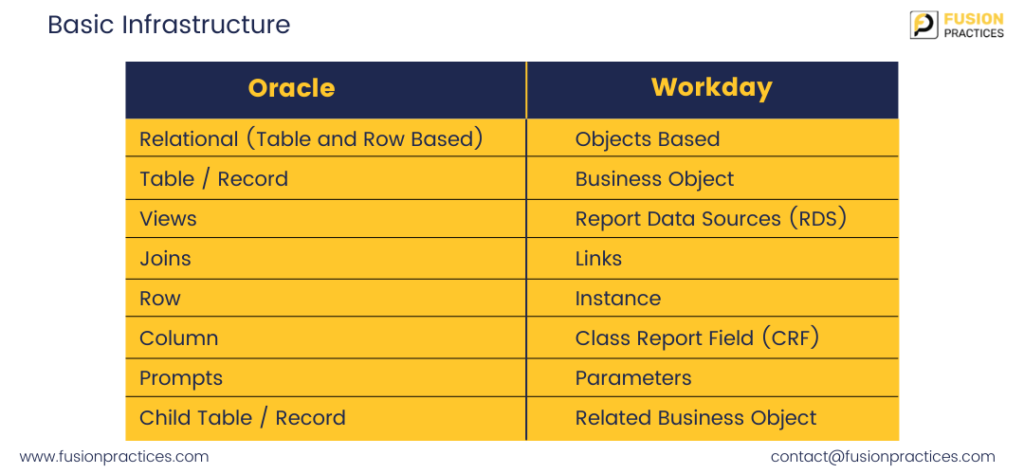 Basic Infrastructure

FUSION PRACTICES

| Oracle | Workday |
|---|---|
| Relational (Table and Row Based) | Objects Based |
| Table / Record | Business Object |
| Views | Report Data Sources (RDS) |
| Joins | Links |
| Row | Instance |
| Column | Class Report Field (CRF) |
| Prompts | Parameters |
| Child Table / Record | Related Business Object |

www.fusionpractices.com

contact@fusionpractices.com